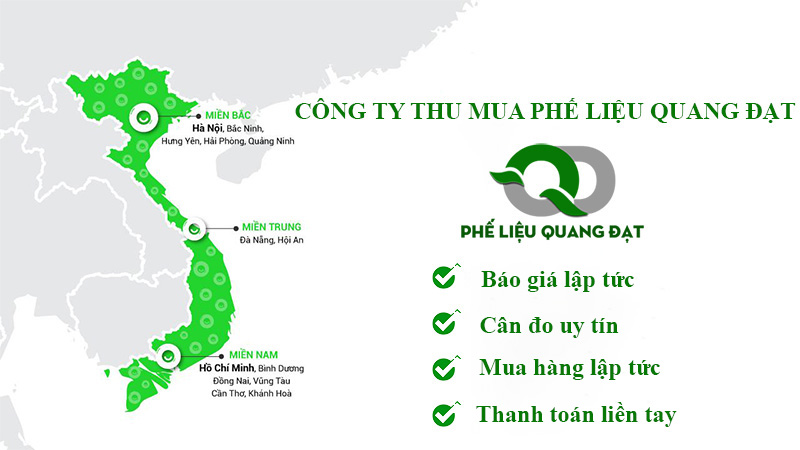 MIỀN BẮC
Hà Nội, Bắc Ninh, Hưng Yên, Hải Phòng, Quảng Ninh

MIỀN TRUNG
Đà Nẵng, Hội An

MIỀN NAM
Hồ Chí Minh, Bình Dương Đồng Nai, Vũng Tàu Cần Thơ, Khánh Hoà

CÔNG TY THU MUA PHẾ LIỆU QUANG ĐẠT

PHẾ LIỆU QUANG ĐẠT

Báo giá lập tức

Cân đo uy tín

Mua hàng lập tức

Thanh toán liền tay